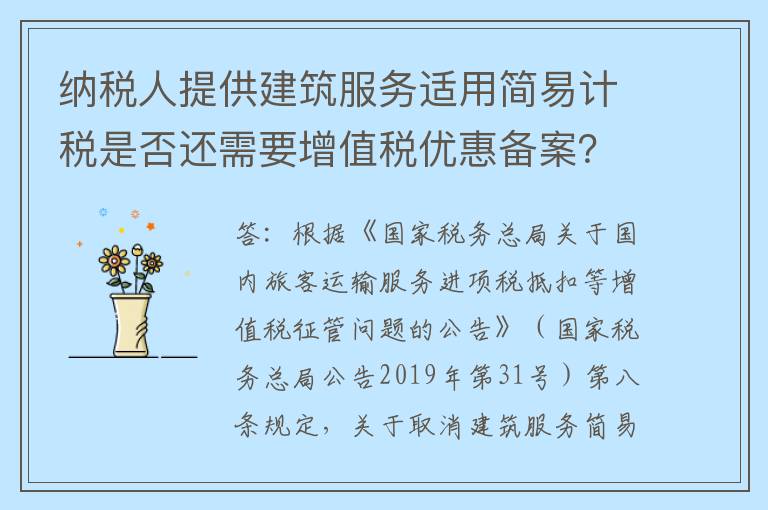 纳税人提供建筑服务适用简易计税是否还需要增值税优惠备案?

答:根据《国家税务总局关于国内旅客运输服务进项税抵扣等增值税征管问题的公告》(国家税务总局公告2019年第31号)第八条规定,关于取消建筑服务简易